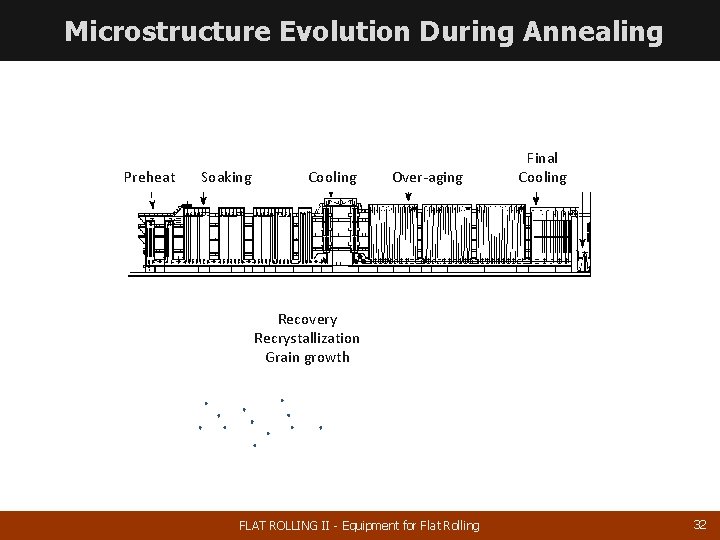 Microstructure Evolution During Annealing

Preheat Soaking Cooling Over-aging Final Cooling

Recovery
Recrystallization
Grain growth

FLAT ROLLING II - Equipment for Flat Rolling

32